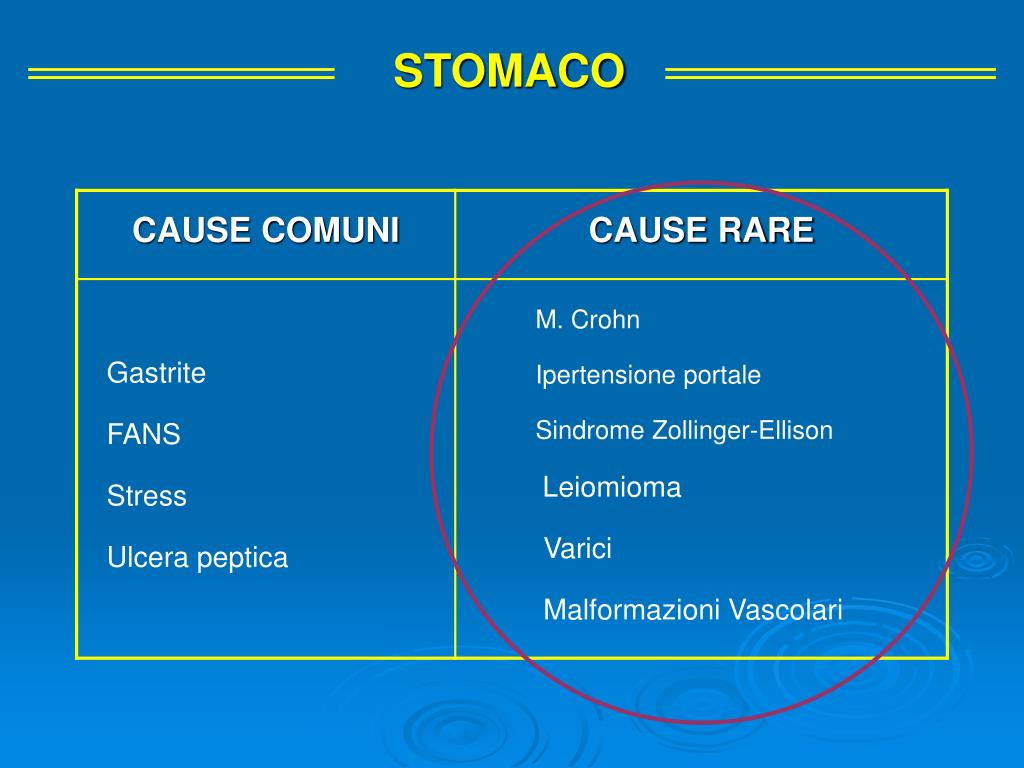 STOMACO

| CAUSE COMUNI | CAUSE RARE |
|---|---|
| Gastrite<br>FANS<br>Stress<br>Ulcera peptica | M. Crohn<br>Ipertensione portale<br>Sindrome Zollinger-Ellison<br>Leiomioma<br>Varici<br>Malformazioni Vascolari |